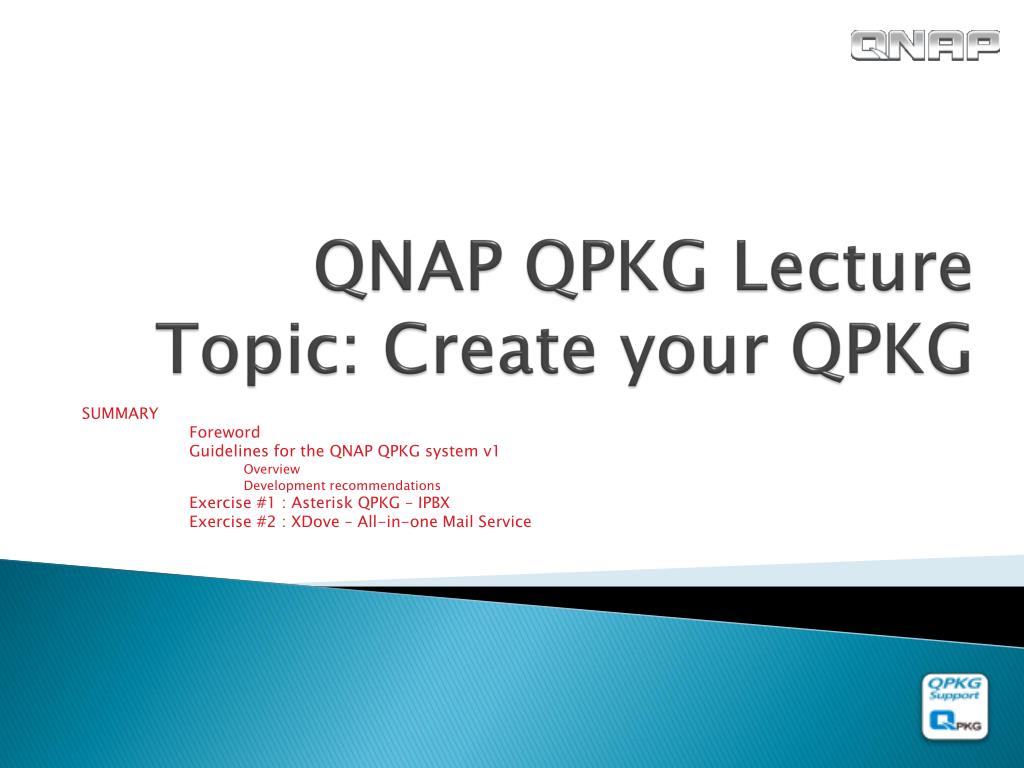 QNAP

QNAP QPKG Lecture
Topic: Create your QPKG

SUMMARY
Foreword
Guidelines for the QNAP QPKG system v1
Overview
Development recommendations
Exercise #1 : Asterisk QPKG – IPBX
Exercise #2 : XDove – All-in-one Mail Service

QPKG Support
QPKG